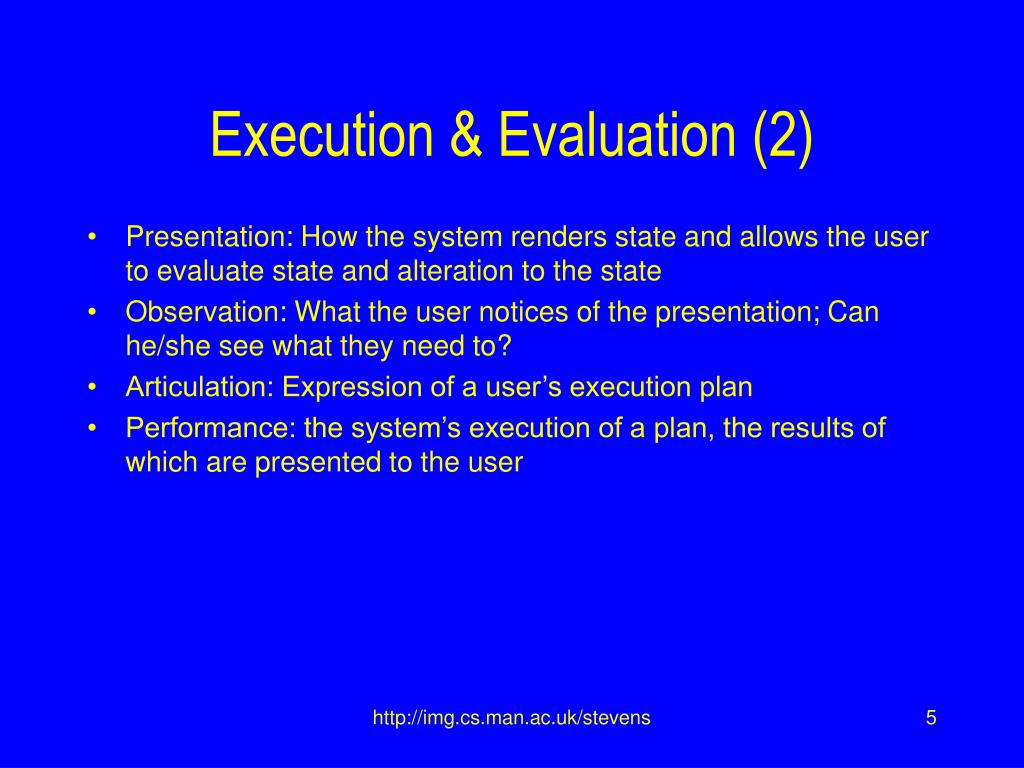 Execution & Evaluation (2)

• Presentation: How the system renders state and allows the user to evaluate state and alteration to the state
• Observation: What the user notices of the presentation; Can he/she see what they need to?
• Articulation: Expression of a user’s execution plan
• Performance: the system’s execution of a plan, the results of which are presented to the user

http://img.cs.man.ac.uk/stevens

5